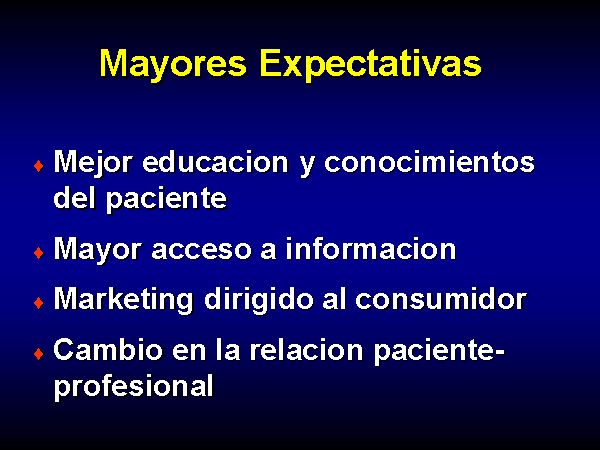 Mayores Expectativas

♦ Mejor educacion y conocimientos del paciente

♦ Mayor acceso a informacion

♦ Marketing dirigido al consumidor

♦ Cambio en la relacion paciente-profesional